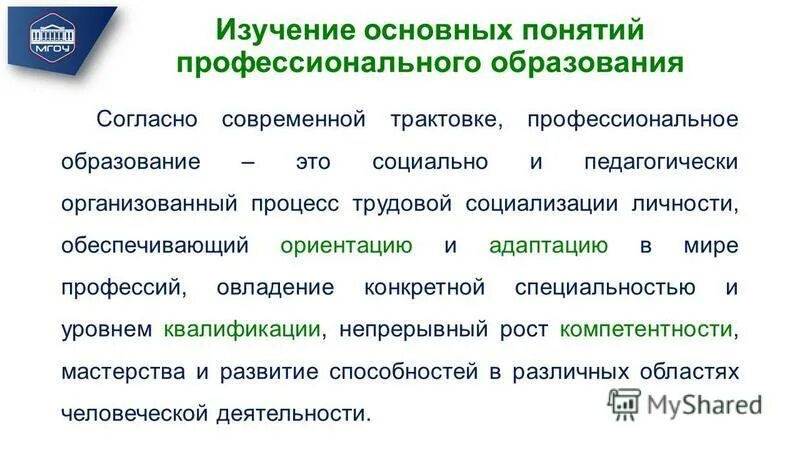 МГОУ

Изучение основных понятий профессионального образования

Согласно современной трактовке, профессиональное образование – это социально и педагогически организованный процесс трудовой социализации личности, обеспечивающий ориентацию и адаптацию в мире профессий, овладение конкретной специальностью и уровнем квалификации, непрерывный рост компетентности, мастерства и развитие способностей в различных областях человеческой деятельности.

MyShared